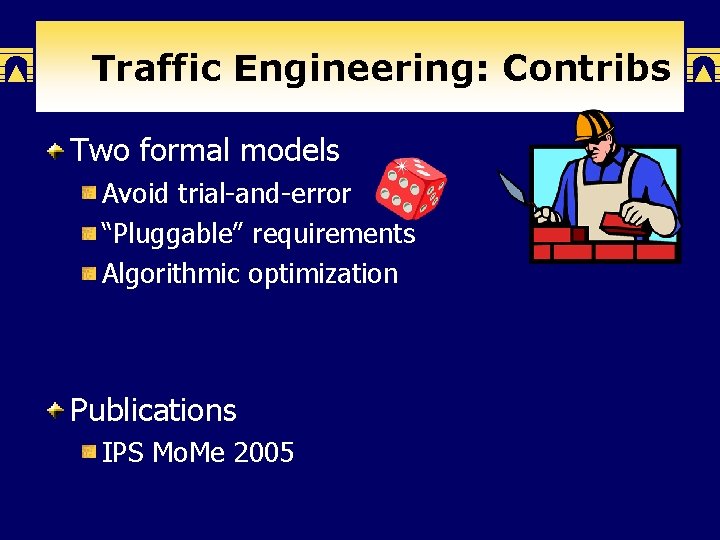 Traffic Engineering: Contribs

Two formal models

Avoid trial-and-error

“Pluggable” requirements

Algorithmic optimization

Publications

IPS MoMe 2005